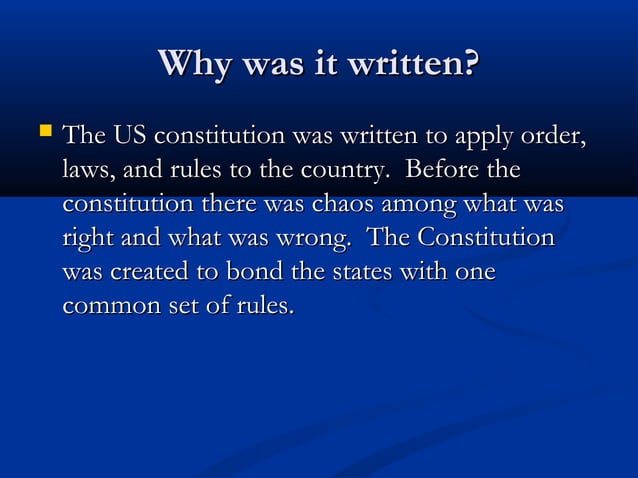 Why was it written?

The US constitution was written to apply order, laws, and rules to the country. Before the constitution there was chaos among what was right and what was wrong. The Constitution was created to bond the states with one common set of rules.